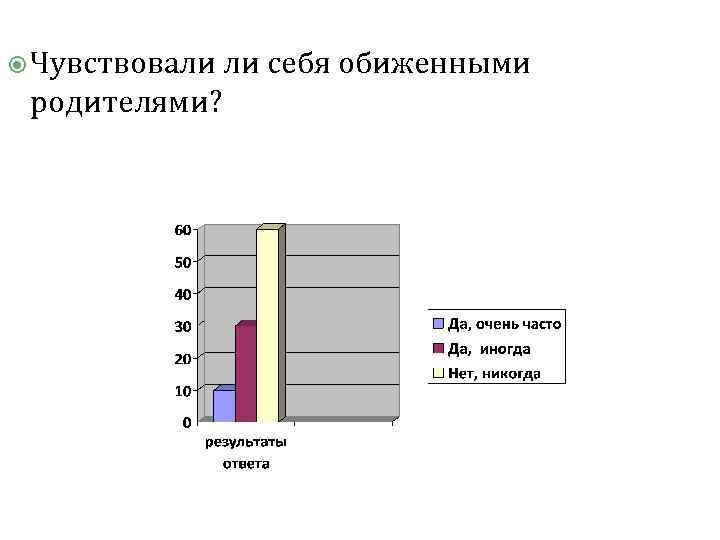 Чувствовали ли себя обиженными родителями?

60
50
40
30
20
10
0

результаты ответа

Да, очень часто
Да, иногда
Нет, никогда